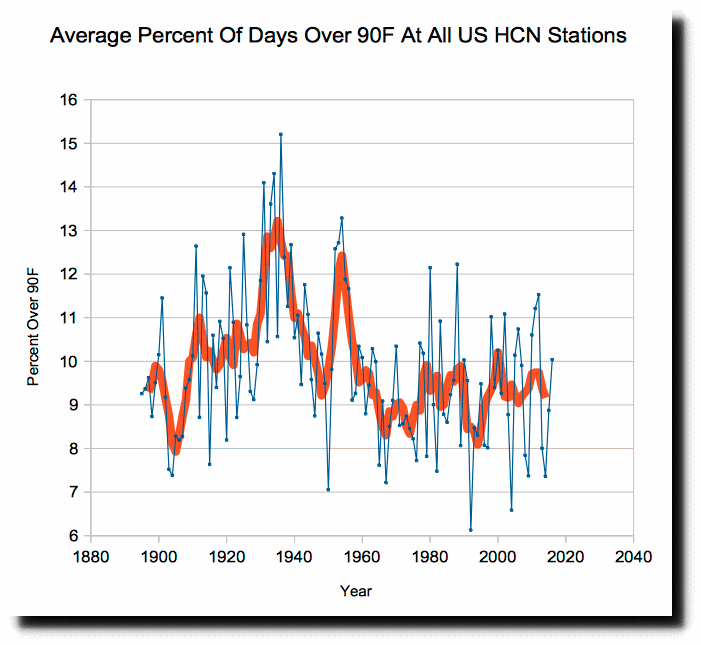 Average Percent Of Days Over 90F At All US HCN Stations

Percent Over 90F

16
15
14
13
12
11
10
9
8
7
6

1880 1900 1920 1940 1960 1980 2000 2020 2040

Year